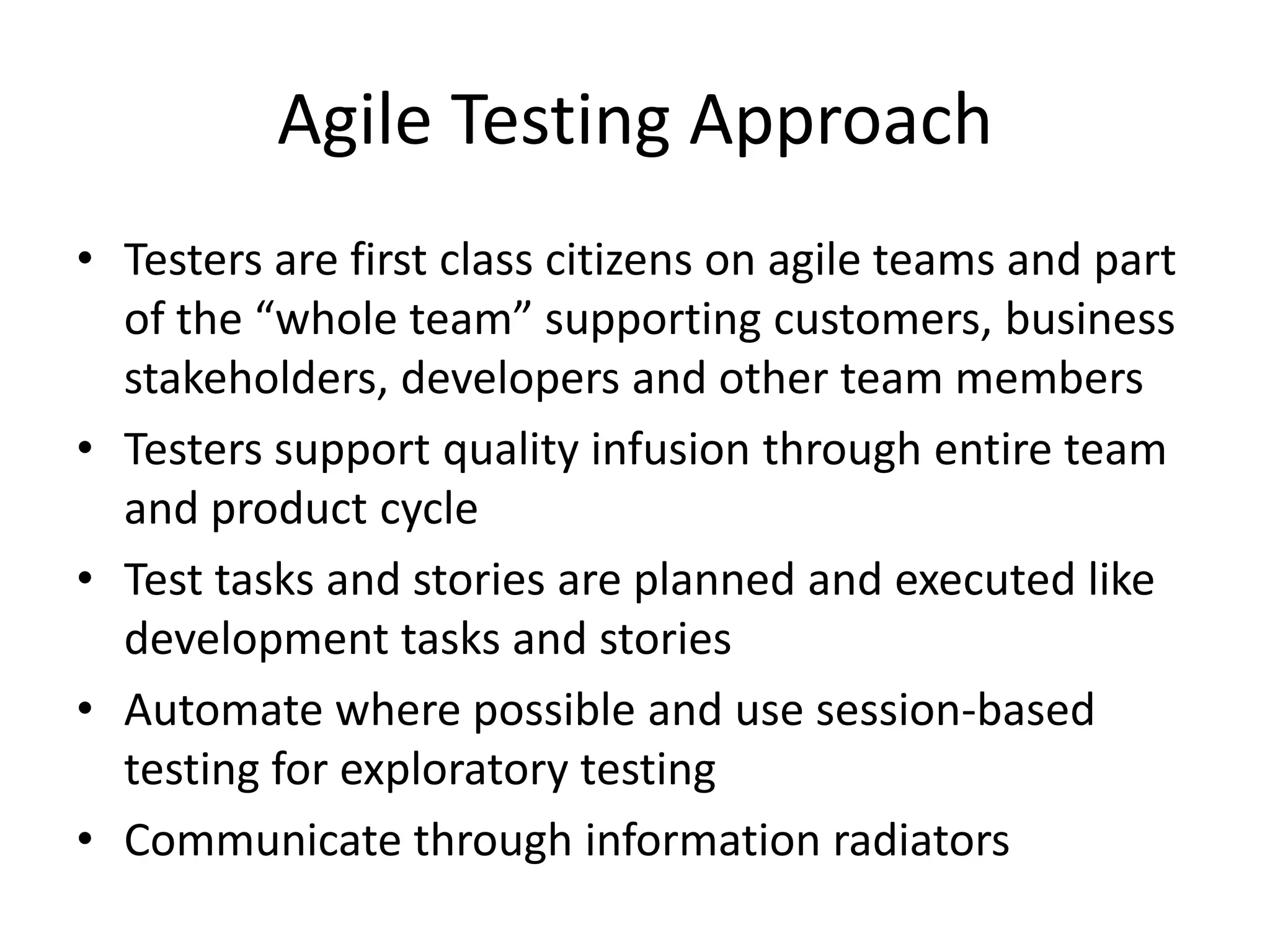 Agile Testing Approach

• Testers are first class citizens on agile teams and part of the “whole team” supporting customers, business stakeholders, developers and other team members
• Testers support quality infusion through entire team and product cycle
• Test tasks and stories are planned and executed like development tasks and stories
• Automate where possible and use session-based testing for exploratory testing
• Communicate through information radiators